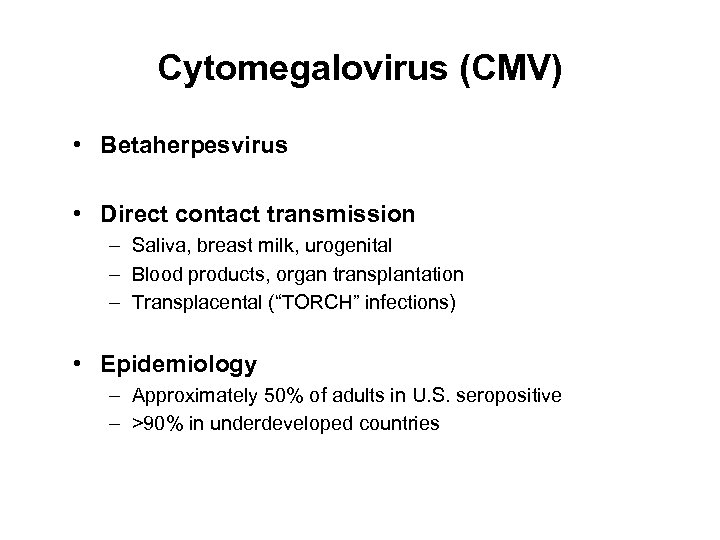 Cytomegalovirus (CMV)

• Betaherpesvirus

• Direct contact transmission
– Saliva, breast milk, urogenital
– Blood products, organ transplantation
– Transplacental (“TORCH” infections)

• Epidemiology
– Approximately 50% of adults in U.S. seropositive
– >90% in underdeveloped countries